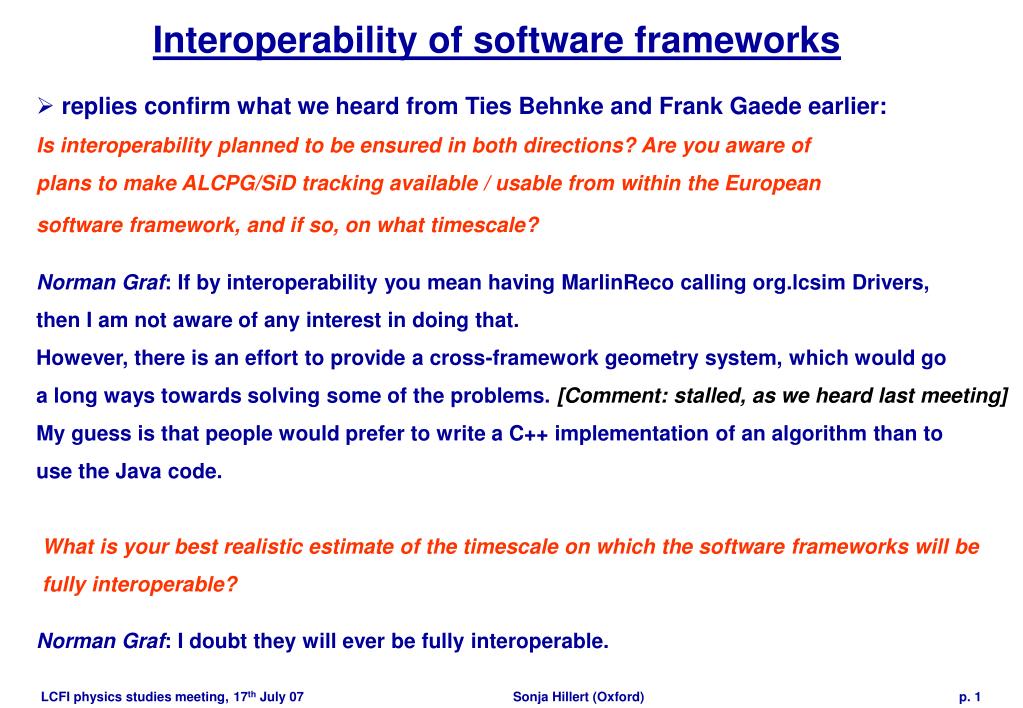 Interoperability of software frameworks

➢ replies confirm what we heard from Ties Behnke and Frank Gaede earlier:

Is interoperability planned to be ensured in both directions? Are you aware of plans to make ALCPG/SiD tracking available / usable from within the European software framework, and if so, on what timescale?

Norman Graf: If by interoperability you mean having MarlinReco calling org.lcsim Drivers, then I am not aware of any interest in doing that.
However, there is an effort to provide a cross-framework geometry system, which would go a long ways towards solving some of the problems. [Comment: stalled, as we heard last meeting]
My guess is that people would prefer to write a C++ implementation of an algorithm than to use the Java code.

What is your best realistic estimate of the timescale on which the software frameworks will be fully interoperable?

Norman Graf: I doubt they will ever be fully interoperable.

LCFI physics studies meeting, 17$^{th}$ July 07 Sonja Hillert (Oxford) p. 1